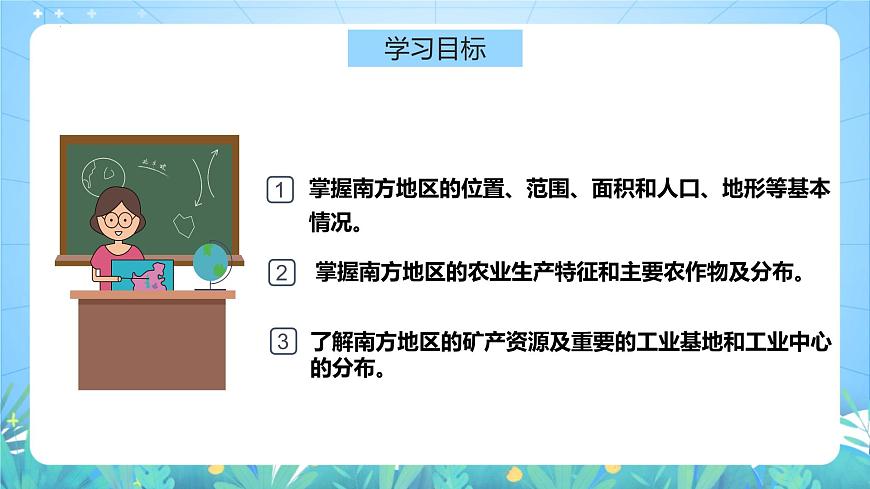 学习目标

1 掌握南方地区的位置、范围、面积和人口、地形等基本情况。

2 掌握南方地区的农业生产特征和主要农作物及分布。

3 了解南方地区的矿产资源及重要的工业基地和工业中心的分布。